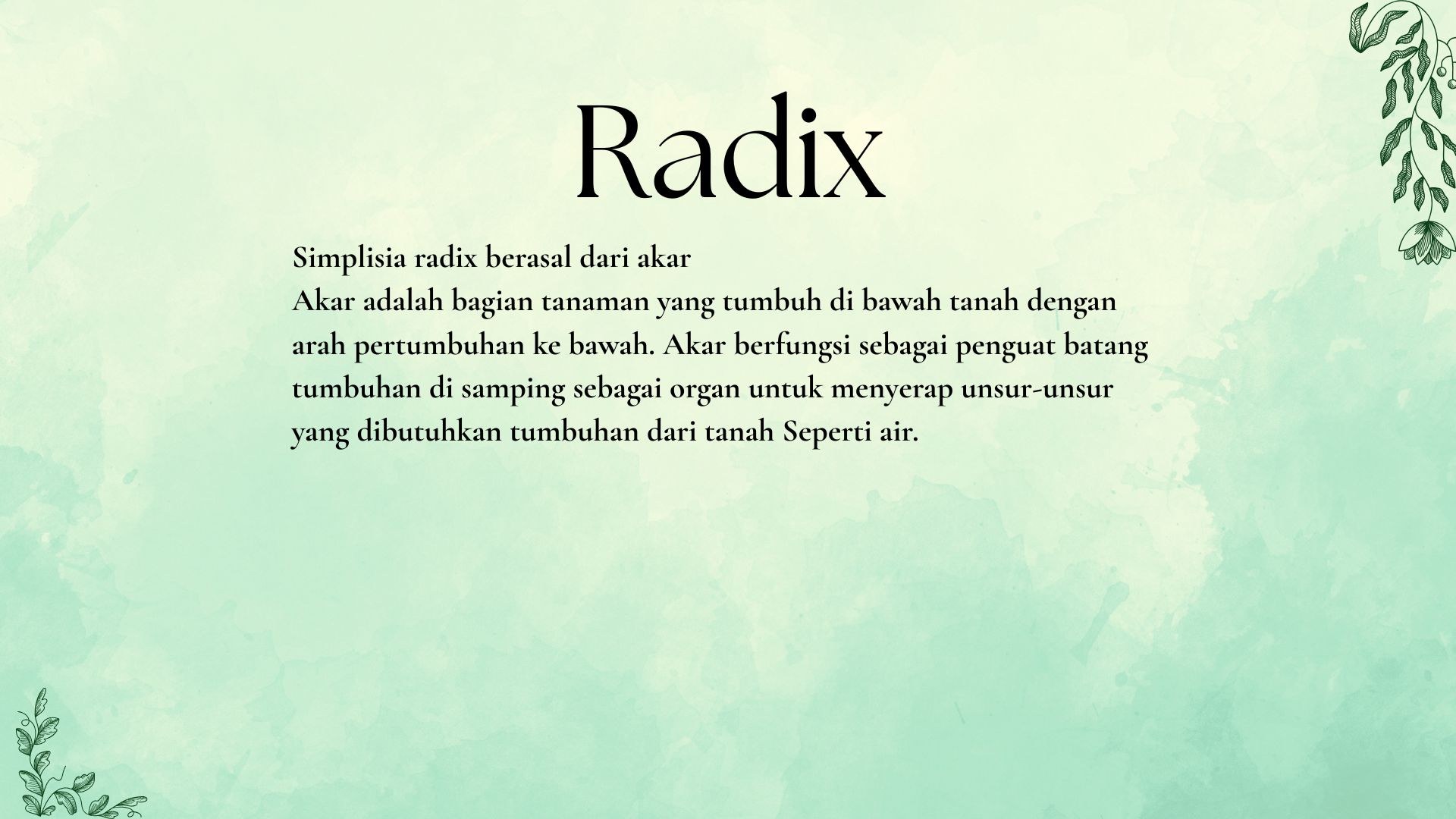 Radix

Simplisia radix berasal dari akar
Akar adalah bagian tanaman yang tumbuh di bawah tanah dengan arah pertumbuhan ke bawah. Akar berfungsi sebagai penguat batang tumbuhan di samping sebagai organ untuk menyerap unsur-unsur yang dibutuhkan tumbuhan dari tanah Seperti air.